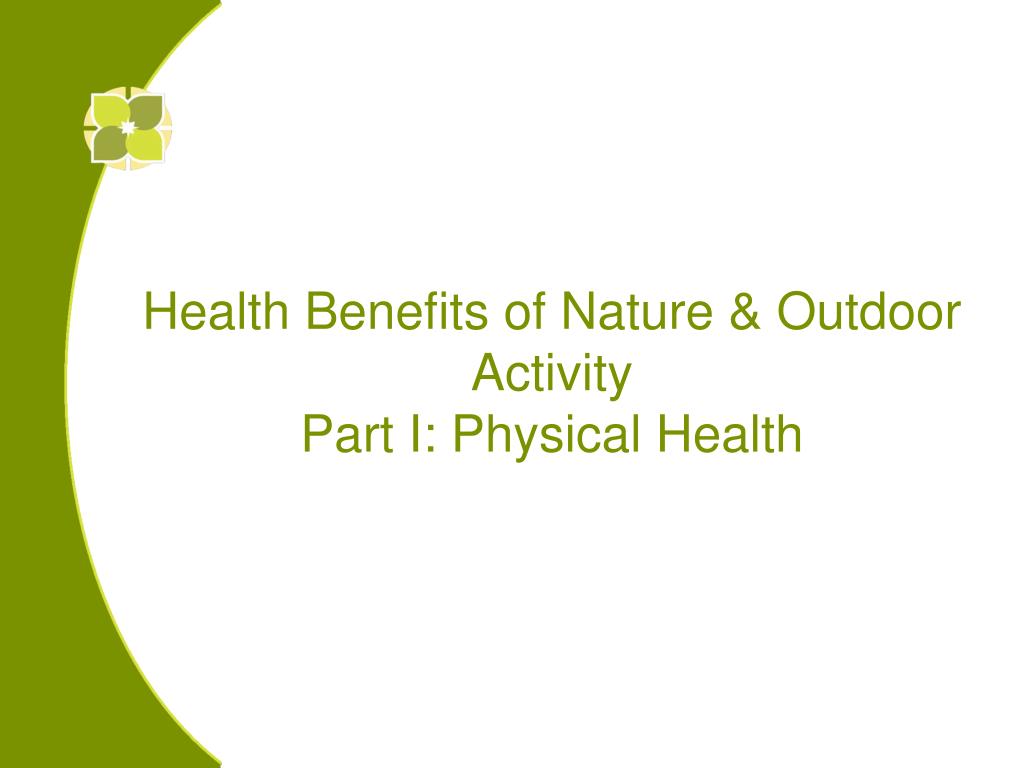 Health Benefits of Nature & Outdoor Activity
Part I: Physical Health